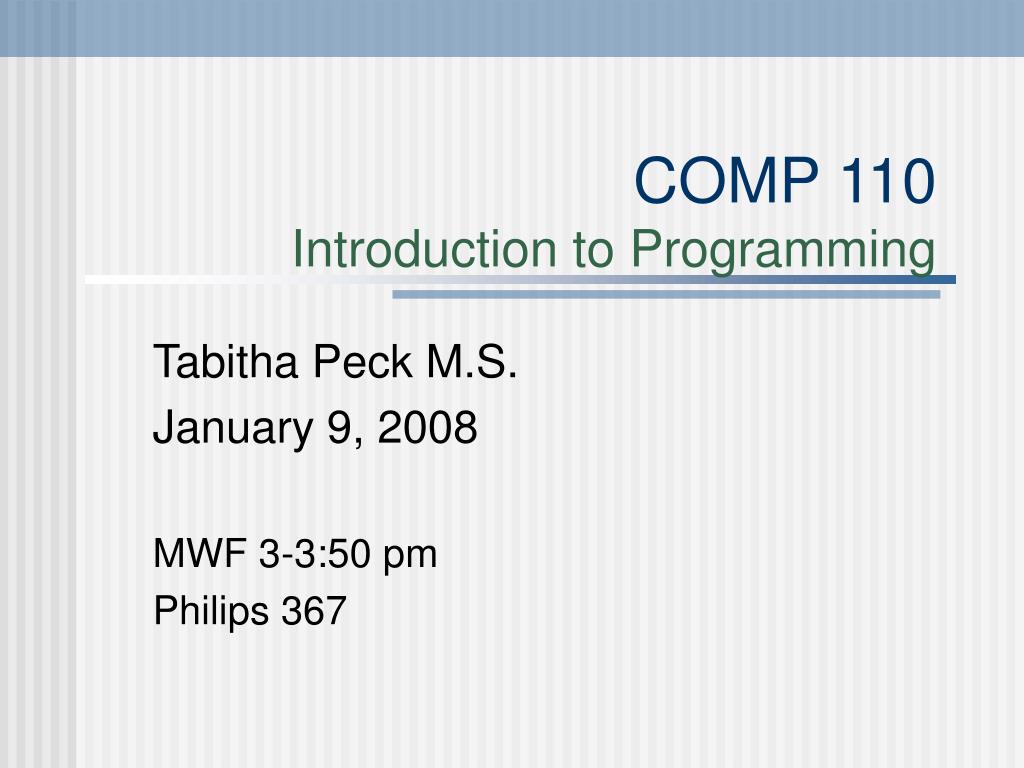 COMP 110
Introduction to Programming

Tabitha Peck M.S.
January 9, 2008

MWF 3-3:50 pm
Philips 367